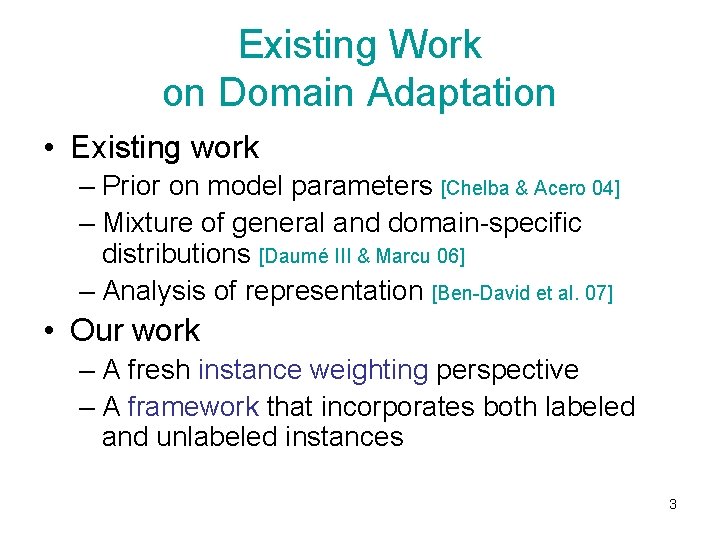 Existing Work
on Domain Adaptation

• Existing work
– Prior on model parameters [Chelba & Acero 04]
– Mixture of general and domain-specific distributions [Daumé III & Marcu 06]
– Analysis of representation [Ben-David et al. 07]

• Our work
– A fresh instance weighting perspective
– A framework that incorporates both labeled and unlabeled instances

3